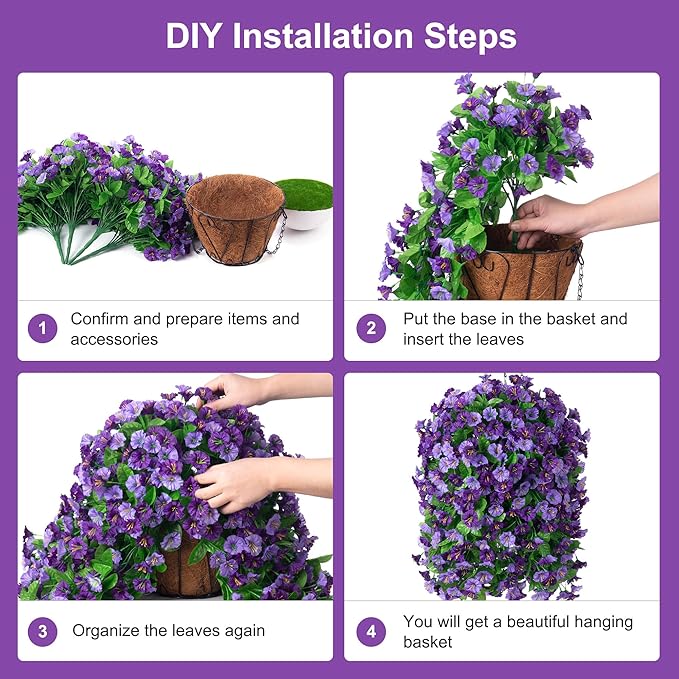 DIY Installation Steps

1 Confirm and prepare items and accessories

2 Put the base in the basket and insert the leaves

3 Organize the leaves again

4 You will get a beautiful hanging basket